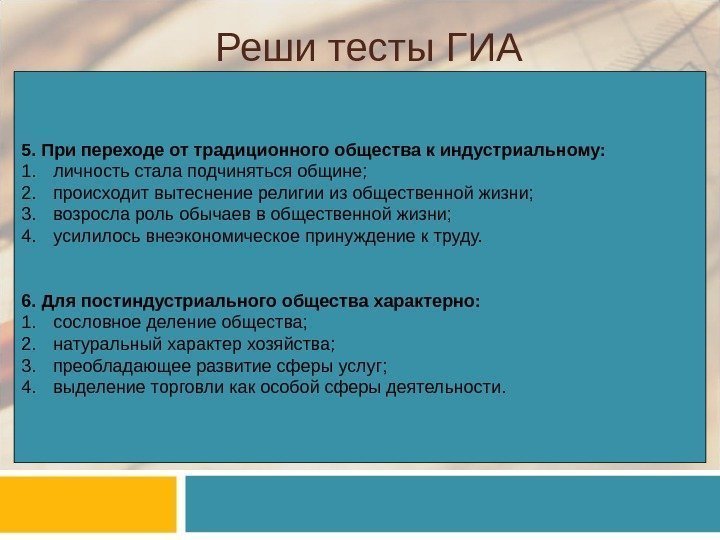 Реши тесты ГИА

5. При переходе от традиционного общества к индустриальному:
1. личность стала подчиняться общине;
2. происходит вытеснение религии из общественной жизни;
3. возросла роль обычаев в общественной жизни;
4. усилилось внеэкономическое принуждение к труду.

6. Для постиндустриального общества характерно:
1. сословное деление общества;
2. натуральный характер хозяйства;
3. преобладающее развитие сферы услуг;
4. выделение торговли как особой сферы деятельности.